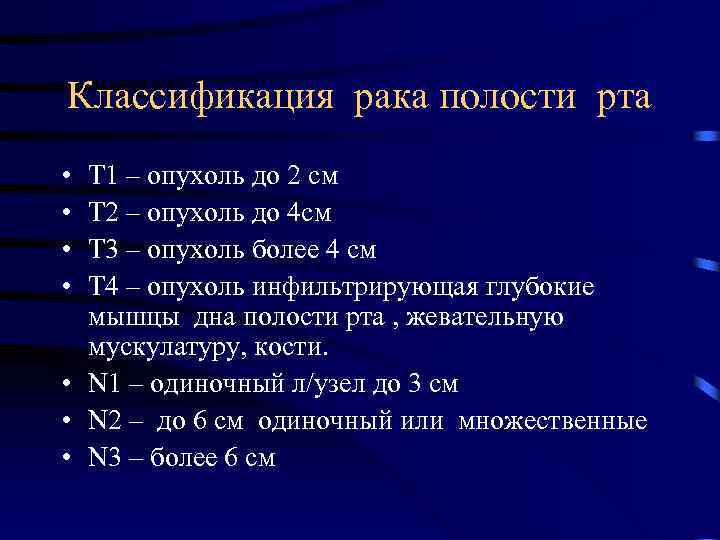 Классификация рака полости рта

• T1 – опухоль до 2 см
• T2 – опухоль до 4см
• T3 – опухоль более 4 см
• T4 – опухоль инфильтрирующая глубокие мышцы дна полости рта , жевательную мускулатуру, кости.
• N1 – одиночный л/узел до 3 см
• N2 – до 6 см одиночный или множественные
• N3 – более 6 см